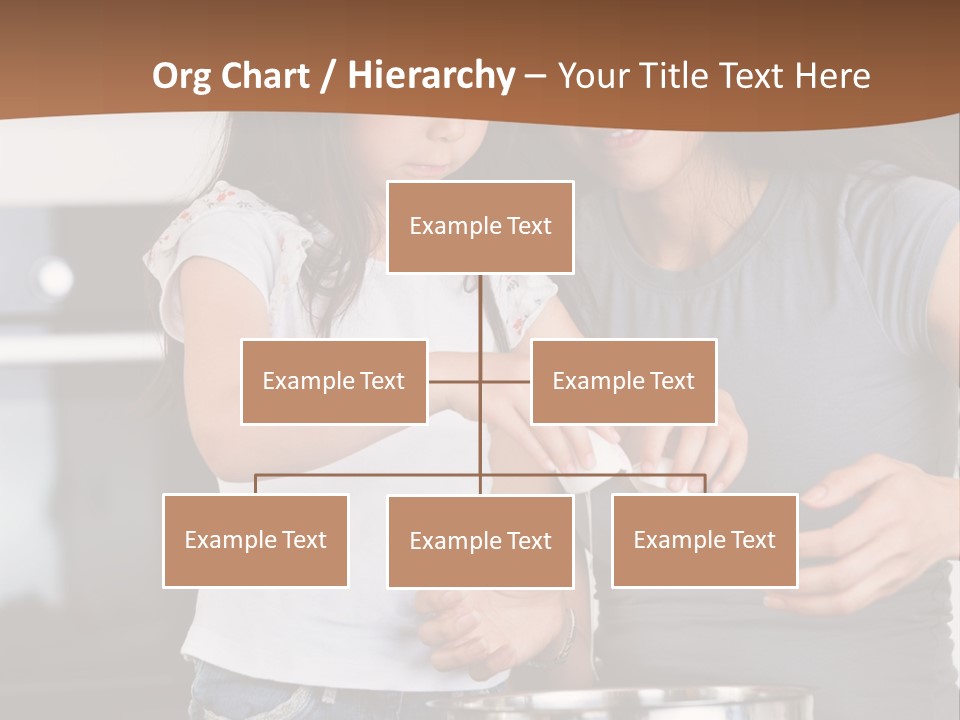 Org Chart / Hierarchy – Your Title Text Here

Example Text

Example Text

Example Text

Example Text

Example Text

Example Text